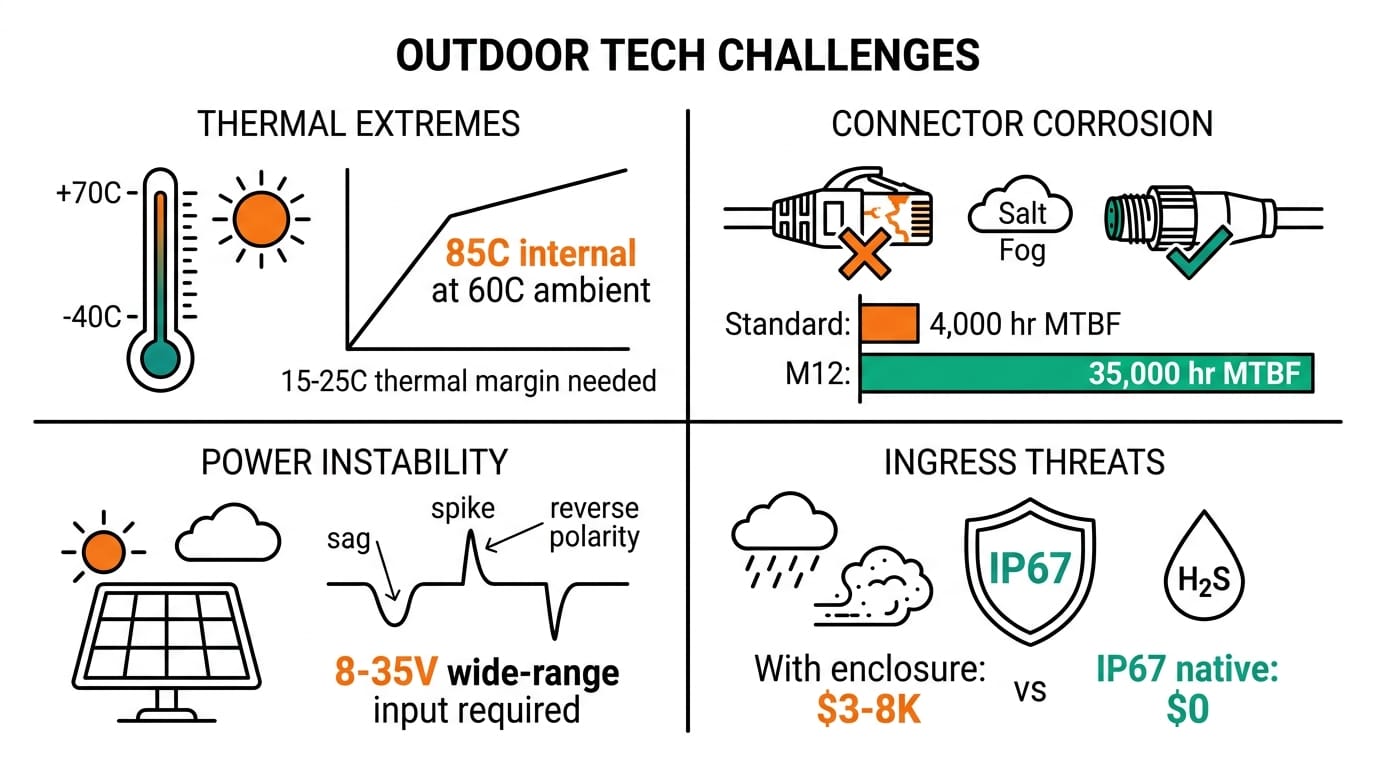 OUTDOOR TECH CHALLENGES

THERMAL EXTREMES

+70C
-40C

85C internal at 60C ambient

15-25C thermal margin needed

CONNECTOR CORROSION

Salt Fog

Standard: 4,000 hr MTBF
M12: 35,000 hr MTBF

POWER INSTABILITY

sag
spike
reverse polarity

8-35V wide-range input required

INGRESS THREATS

IP67

$H_2S$

With enclosure: $3-8K

vs

IP67 native: $0